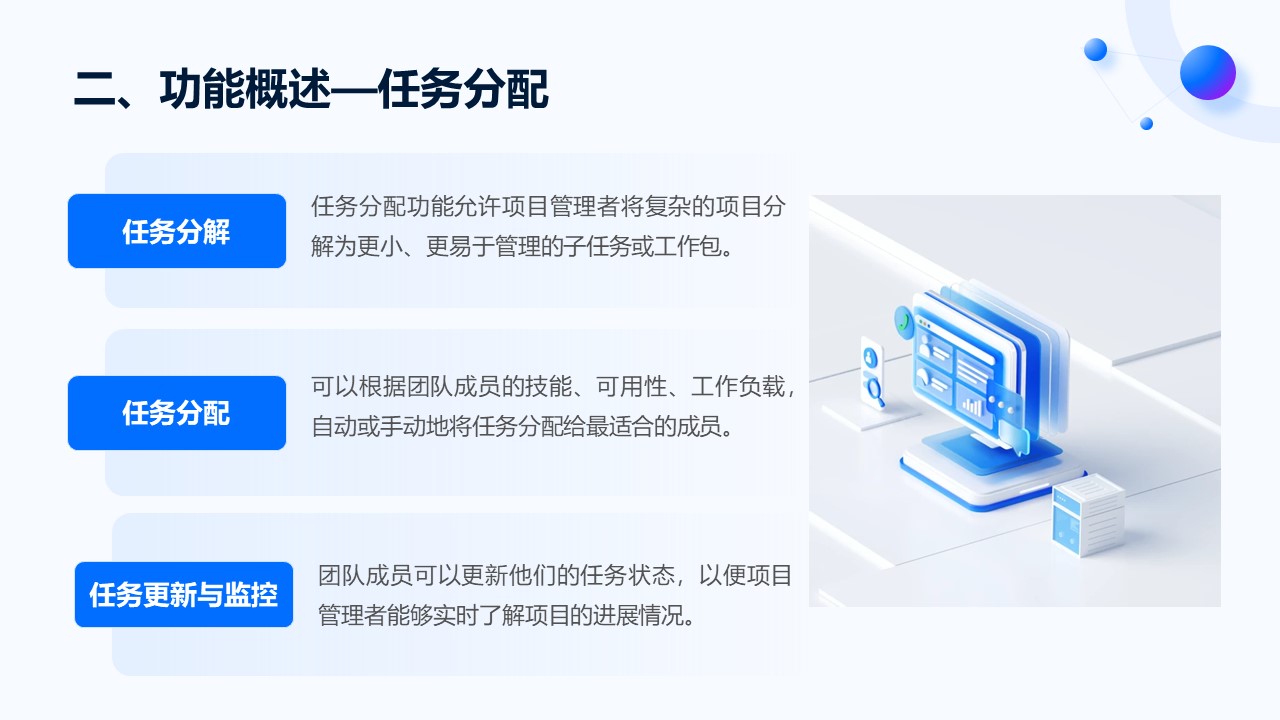 二、功能概述—任务分配

任务分解

任务分配功能允许项目管理者将复杂的项目分解为更小、更易于管理的子任务或工作包。

任务分配

可以根据团队成员的技能、可用性、工作负载，自动或手动地将任务分配给最适合的成员。

任务更新与监控

团队成员可以更新他们的任务状态，以便项目管理者能够实时了解项目的进展情况。